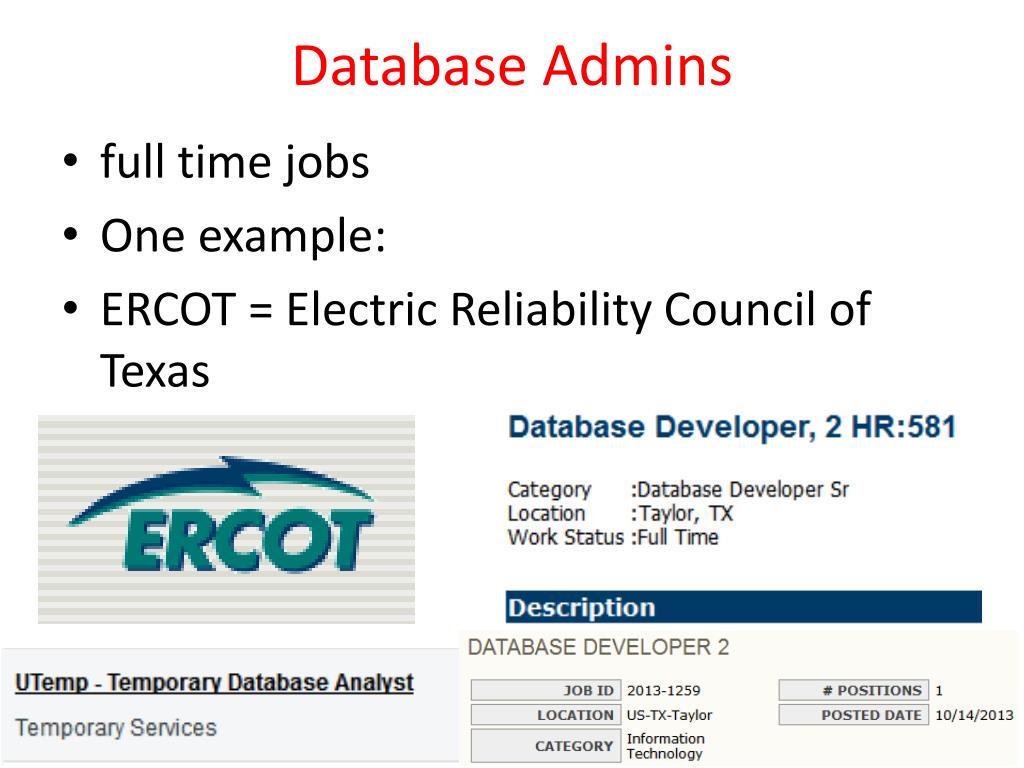 Database Admins

• full time jobs
• One example:
• ERCOT = Electric Reliability Council of Texas

ERCOT

Database Developer, 2 HR:581

Category :Database Developer Sr
Location :Taylor, TX
Work Status :Full Time

Description

UTemp - Temporary Database Analyst

Temporary Services

DATABASE DEVELOPER 2

| JOB ID | 2013-1259 | # POSITIONS | 1 |
|---|---|---|---|
| LOCATION | US-TX-Taylor | POSTED DATE | 10/14/2013 |
| CATEGORY | Information Technology | | |